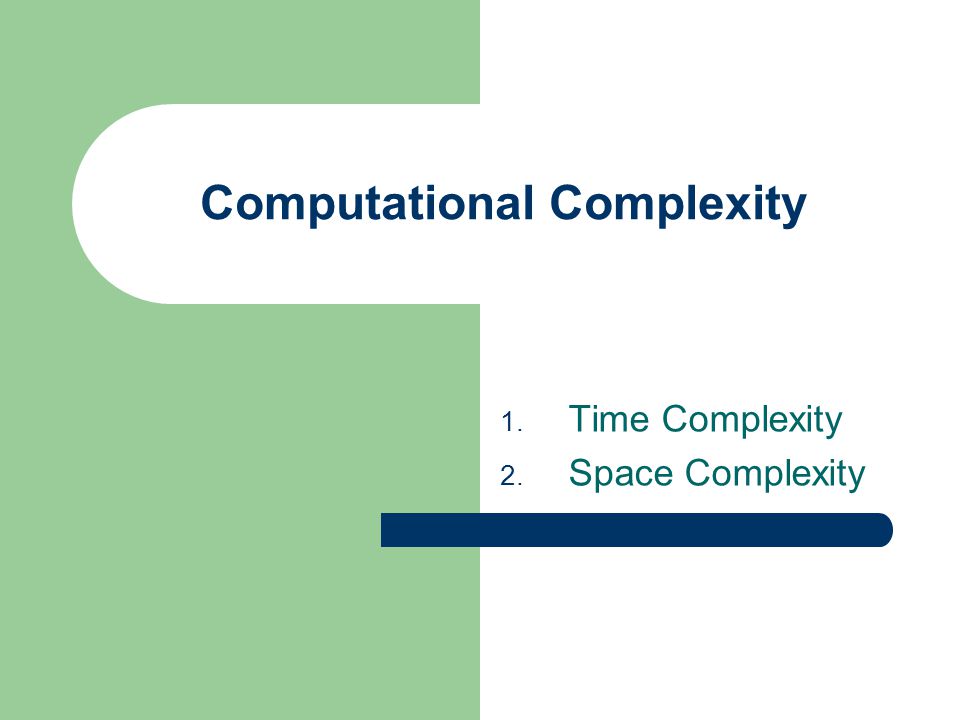 Computational Complexity

1. Time Complexity
2. Space Complexity